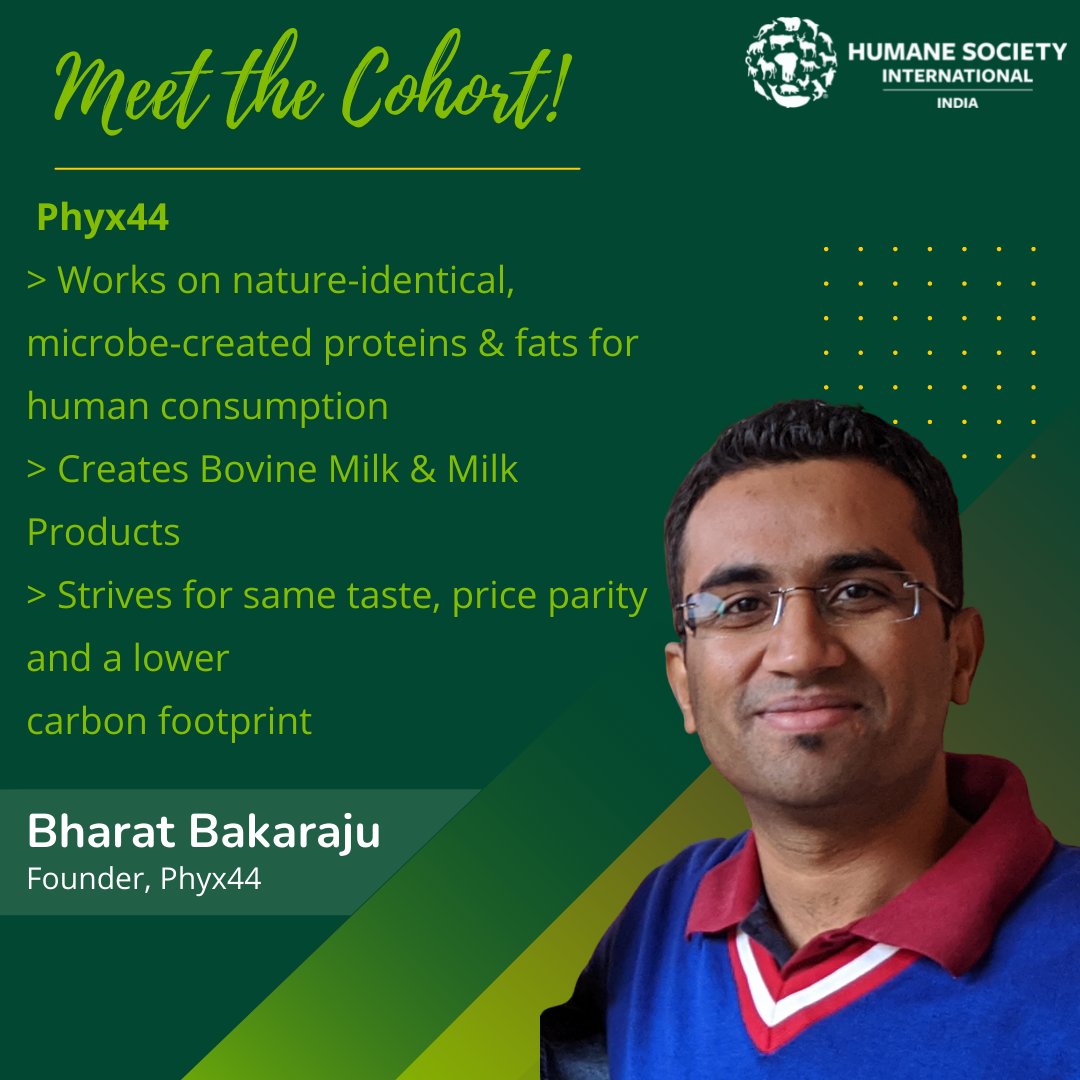 Meet the Cohort!

HUMANE SOCIETY INTERNATIONAL
INDIA

Phyx44
> Works on nature-identical, microbe-created proteins & fats for human consumption
> Creates Bovine Milk & Milk Products
> Strives for same taste, price parity and a lower carbon footprint

Bharat Bakaraju
Founder, Phyx44